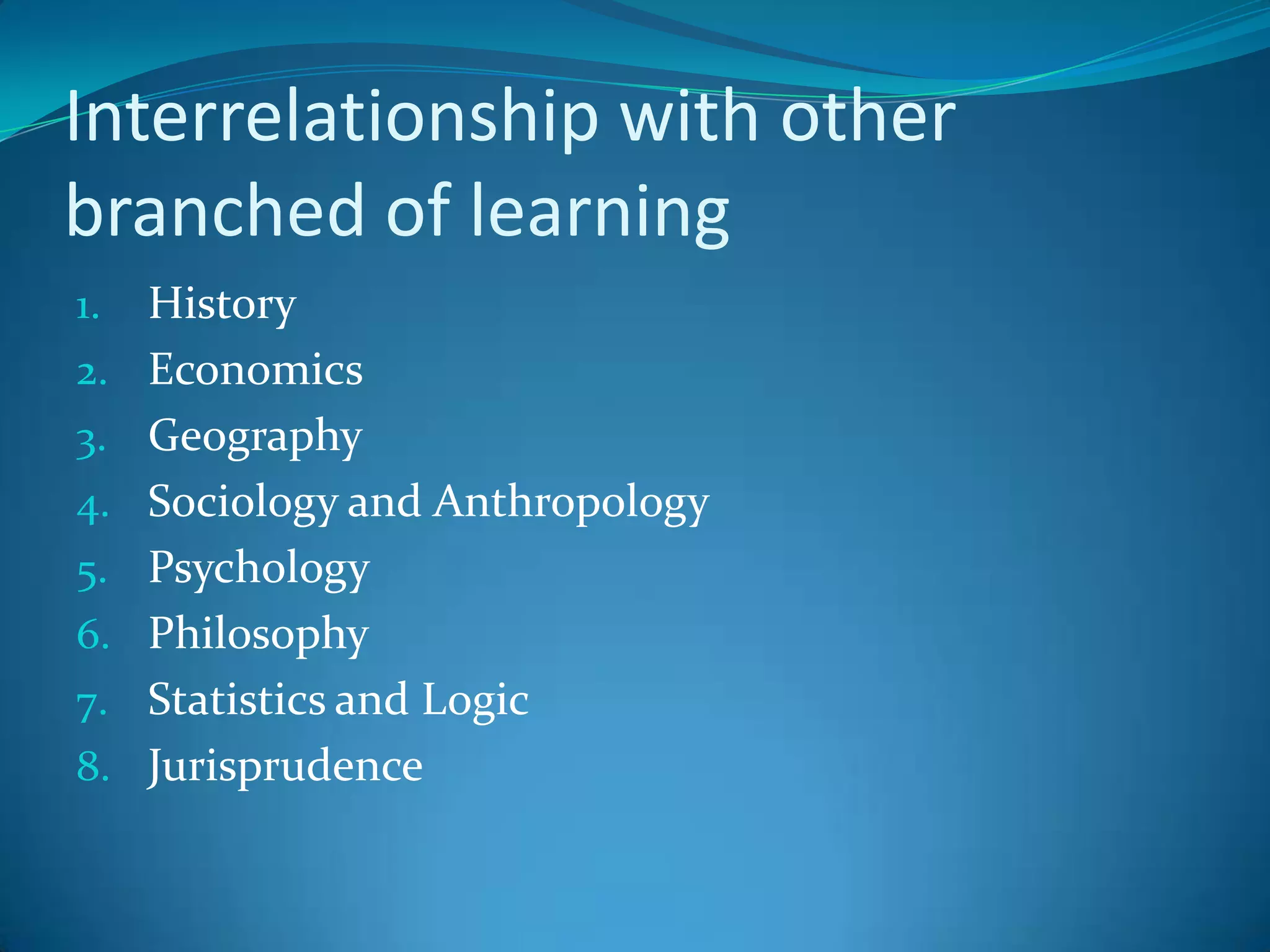 Interrelationship with other branched of learning

1. History
2. Economics
3. Geography
4. Sociology and Anthropology
5. Psychology
6. Philosophy
7. Statistics and Logic
8. Jurisprudence